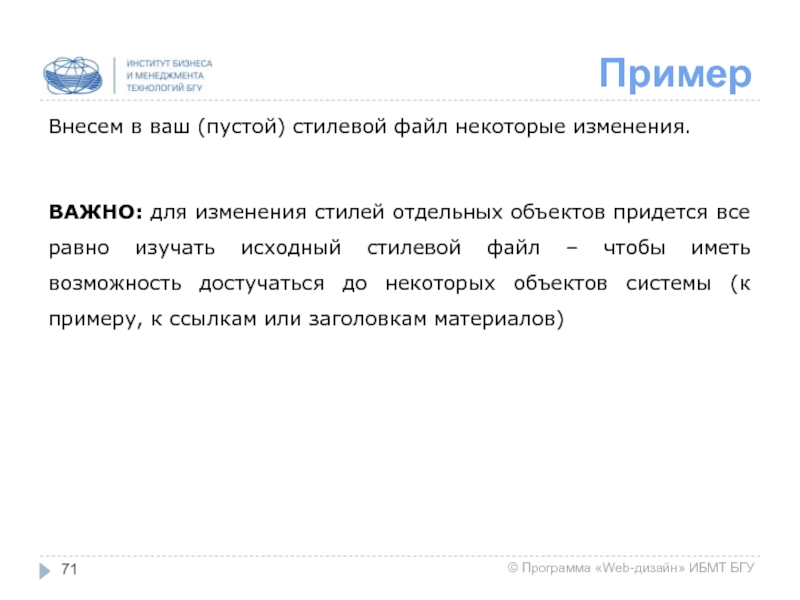 ИНСТИТУТ БИЗНЕСА
И МЕНЕДЖМЕНТА
ТЕХНОЛОГИЙ БГУ

Пример

Внесем в ваш (пустой) стилевой файл некоторые изменения.

ВАЖНО: для изменения стилей отдельных объектов придется все равно изучать исходный стилевой файл – чтобы иметь возможность достучаться до некоторых объектов системы (к примеру, к ссылкам или заголовкам материалов)

71

© Программа «Web-дизайн» ИБМТ БГУ